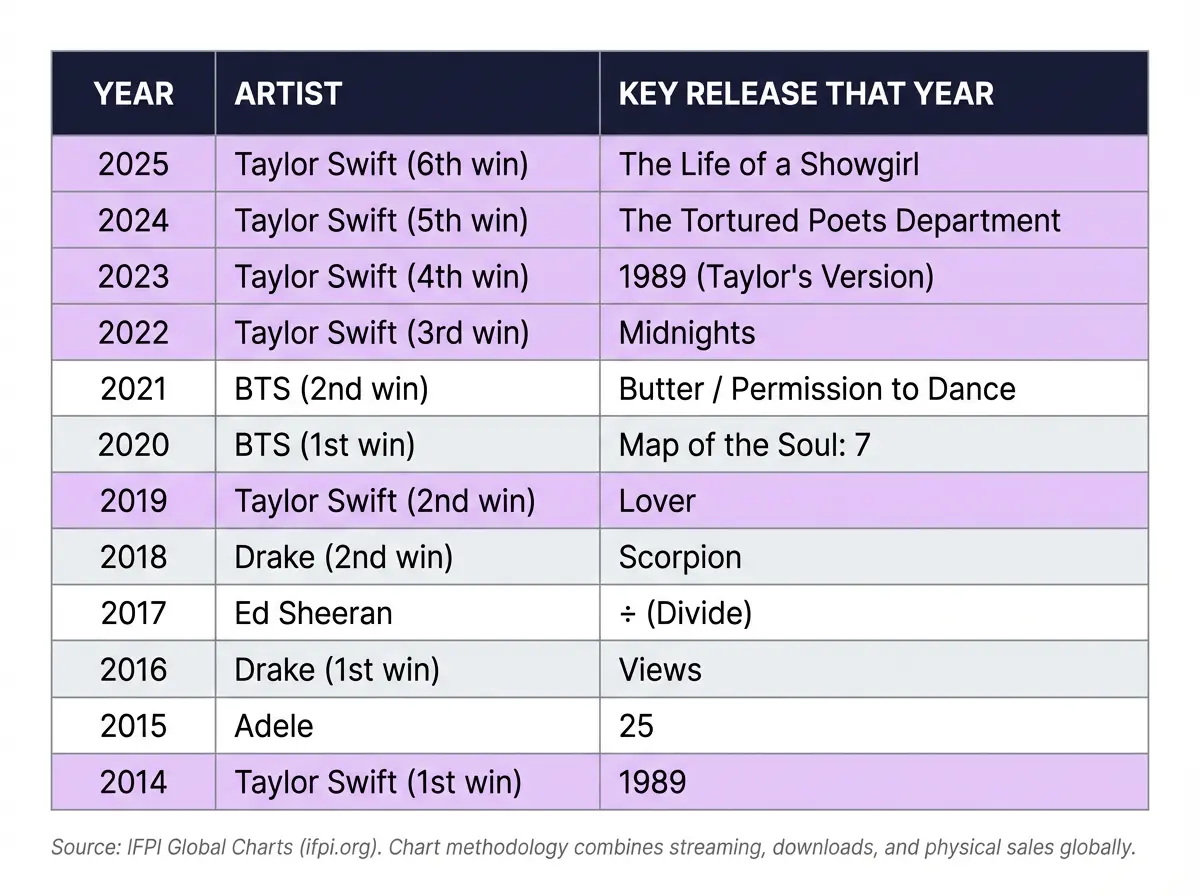 | YEAR | ARTIST | KEY RELEASE THAT YEAR |
|---|---|---|
| 2025 | Taylor Swift (6th win) | The Life of a Showgirl |
| 2024 | Taylor Swift (5th win) | The Tortured Poets Department |
| 2023 | Taylor Swift (4th win) | 1989 (Taylor's Version) |
| 2022 | Taylor Swift (3rd win) | Midnights |
| 2021 | BTS (2nd win) | Butter / Permission to Dance |
| 2020 | BTS (1st win) | Map of the Soul: 7 |
| 2019 | Taylor Swift (2nd win) | Lover |
| 2018 | Drake (2nd win) | Scorpion |
| 2017 | Ed Sheeran | ÷ (Divide) |
| 2016 | Drake (1st win) | Views |
| 2015 | Adele | 25 |
| 2014 | Taylor Swift (1st win) | 1989 |

Source: IFPI Global Charts (ifpi.org). Chart methodology combines streaming, downloads, and physical sales globally.